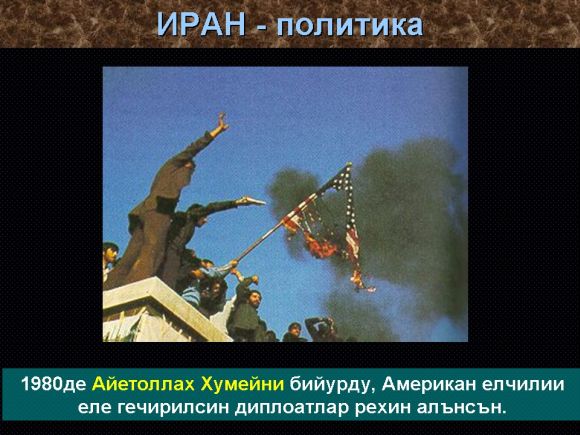 ИРАН - политика

1980де Айетоллах Хумейни бийурду, Американ елчилии еле гечирилсин диплоатлар рехин алънсън.